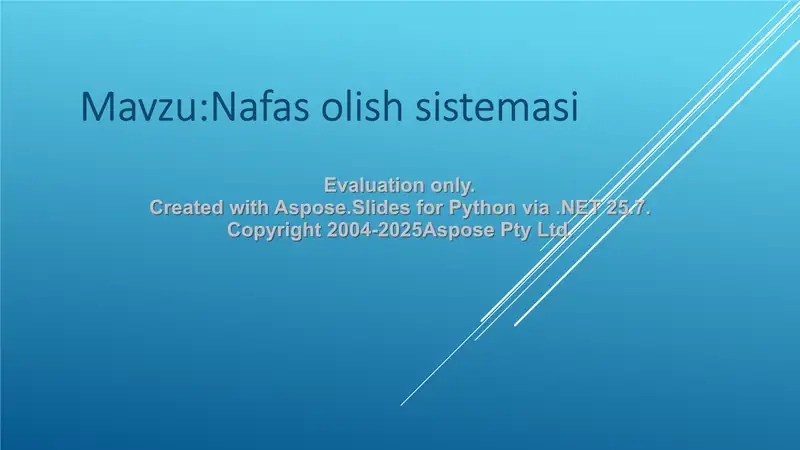 Mavzu:Nafas olish sistemasi

Evaluation only.
Created with Aspose.Slides for Python via .NET 25.7.
Copyright 2004-2025Aspose Pty Ltd.